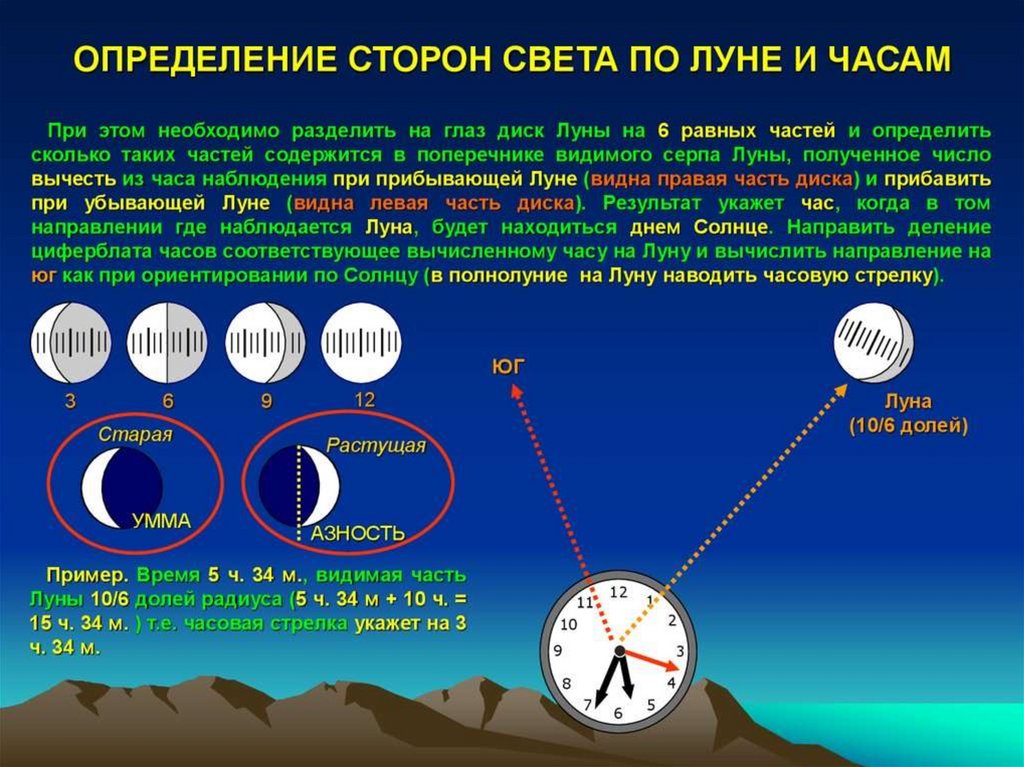 ОПРЕДЕЛЕНИЕ СТОРОН СВЕТА ПО ЛУНЕ И ЧАСАМ

При этом необходимо разделить на глаз диск Луны на 6 равных частей и определить сколько таких частей содержится в поперечнике видимого серпа Луны, полученное число вычесть из часа наблюдения при прибывающей Луне (видна правая часть диска) и прибавить при убывающей Луне (видна левая часть диска). Результат укажет час, когда в том направлении где наблюдается Луна, будет находиться днем Солнце. Направить деление циферблата часов соответствующее вычисленному часу на Луну и вычислить направление на юг как при ориентировании по Солнцу (в полнолуние на Луну наводить часовую стрелку).

3 6 9 12

Старая
УММА

Растущая
АЗНОСТЬ

ЮГ

Луна
(10/6 долей)

Пример. Время 5 ч. 34 м., видимая часть Луны 10/6 долей радиуса (5 ч. 34 м + 10 ч. = 15 ч. 34 м. ) т.е. часовая стрелка укажет на 3 ч. 34 м.

12 1 2 3 4 5 6 7 8 9 10 11